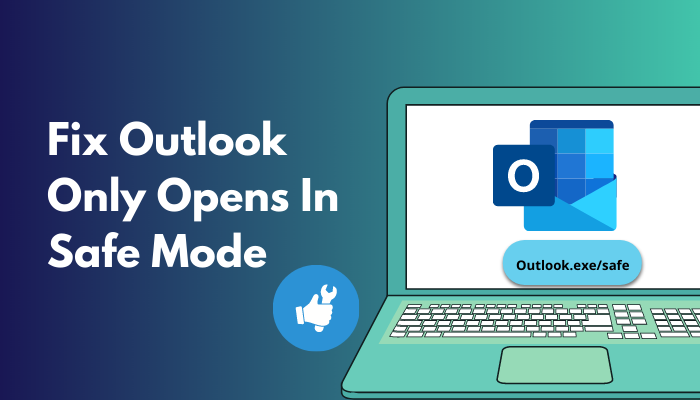 Fix Outlook Only Opens In Safe Mode

O

Outlook.exe/safe